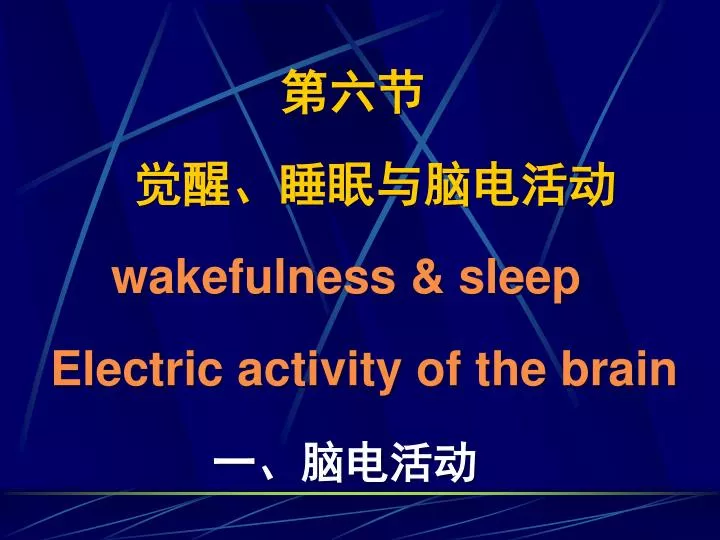 第六节

觉醒、睡眠与脑电活动

wakefulness & sleep

Electric activity of the brain

一、脑电活动